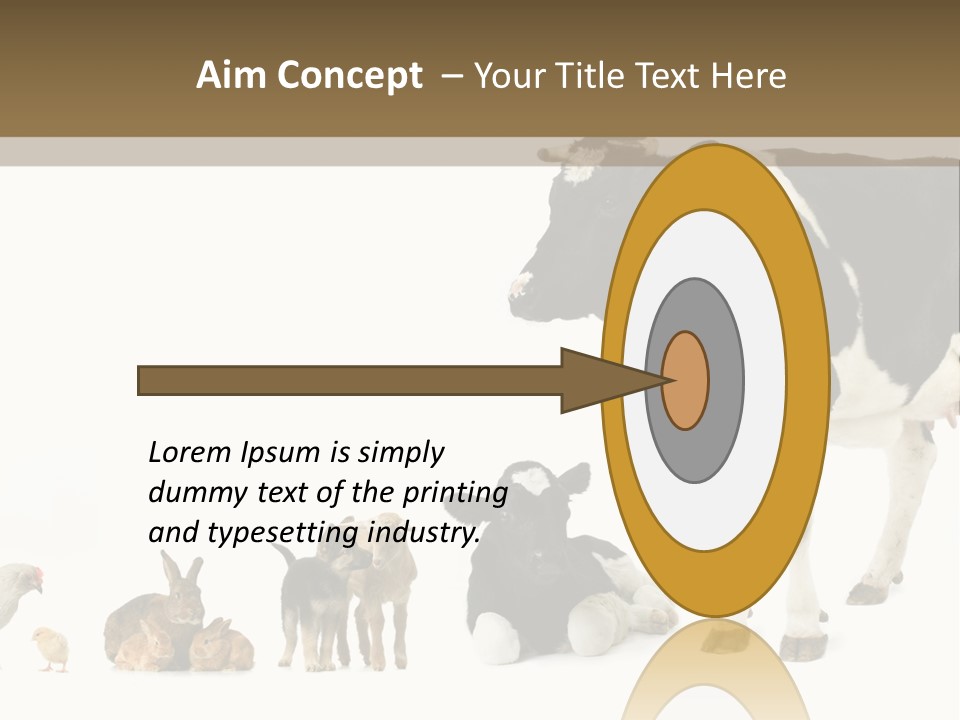 Aim Concept – Your Title Text Here

Lorem Ipsum is simply dummy text of the printing and typesetting industry.